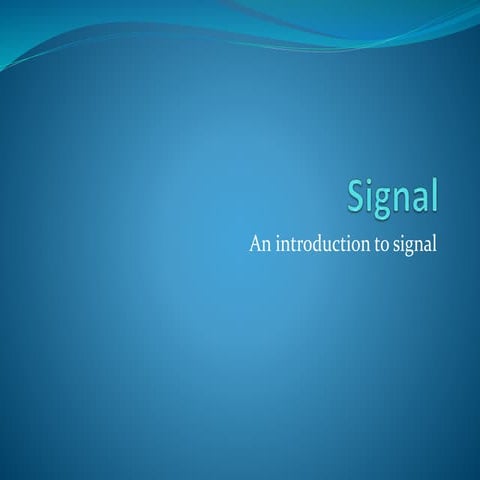 Signal

An introduction to signal